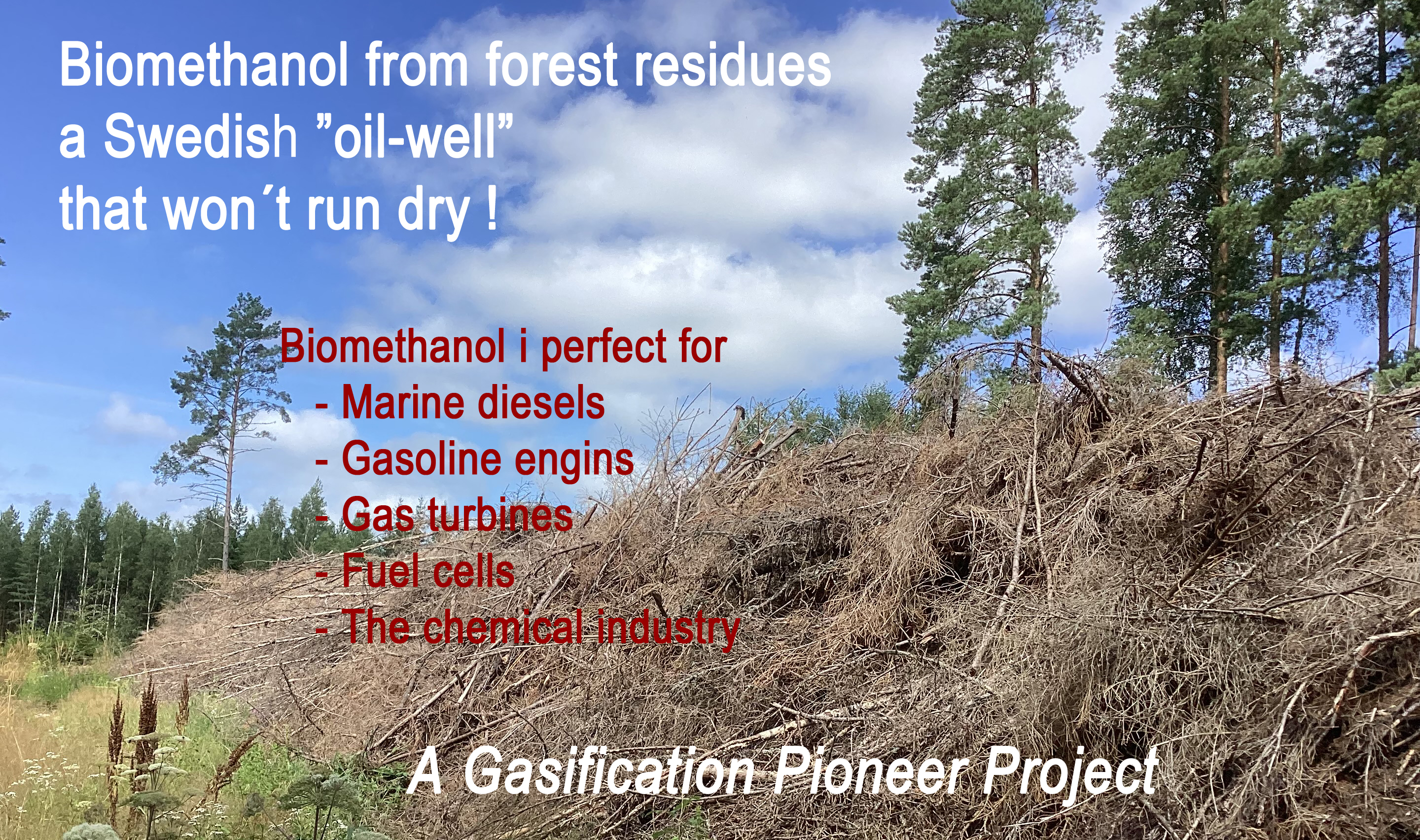 Biomethanol from forest residues
a Swedish ”oil-well”
that won´t run dry !

Biomethanol i perfect for
- Marine diesels
- Gasoline engins
- Gas turbines
- Fuel cells
- The chemical industry

A Gasification Pioneer Project